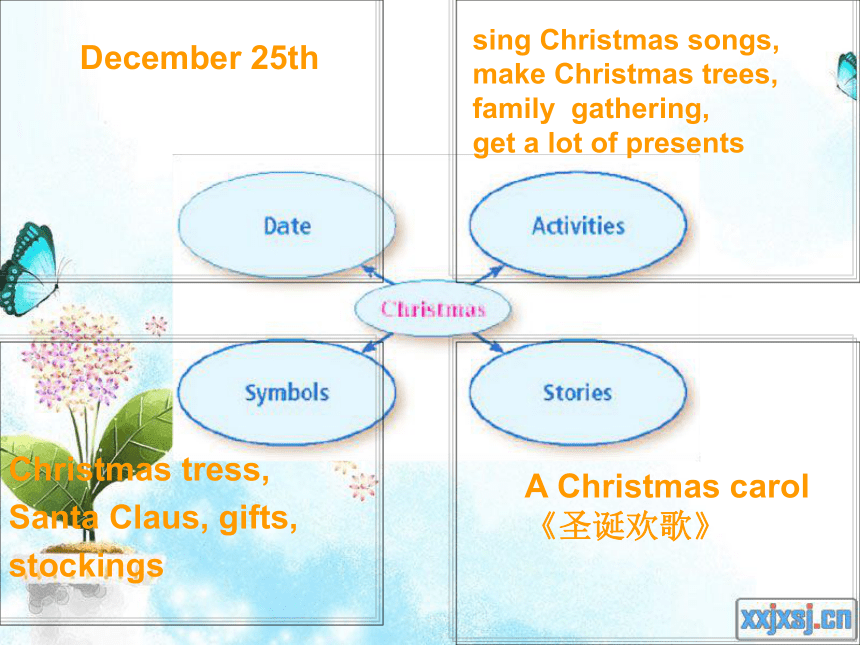 December 25th

sing Christmas songs,
make Christmas trees,
family gathering,
get a lot of presents

Date

Activities

Christmas

Symbols

Stories

Christmas tress,
Santa Claus, gifts,
stockings

A Christmas carol
《圣诞欢歌》

xxjxsj.cn